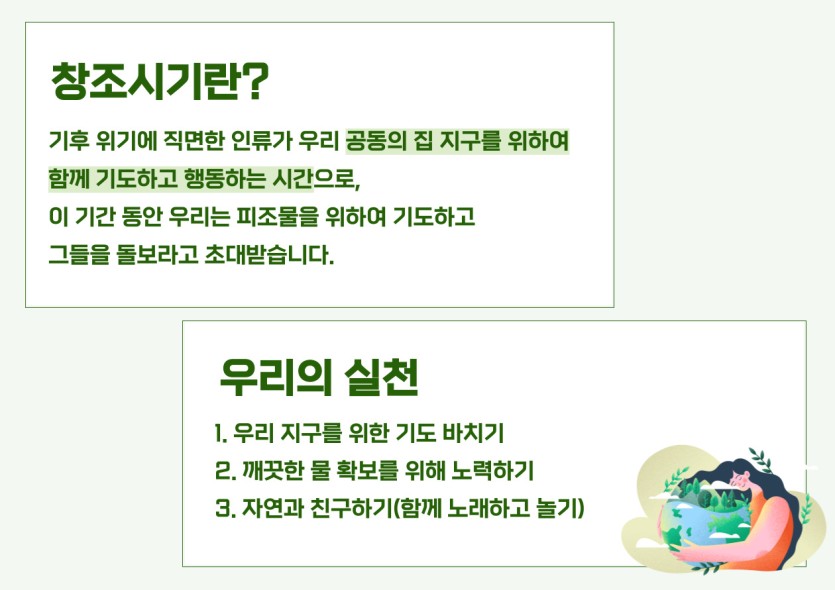 창조시기란?

기후 위기에 직면한 인류가 우리 공동의 집 지구를 위하여 함께 기도하고 행동하는 시간으로, 이 기간 동안 우리는 피조물을 위하여 기도하고 그들을 돌보라고 초대받습니다.

우리의 실천

1. 우리 지구를 위한 기도 바치기
2. 깨끗한 물 확보를 위해 노력하기
3. 자연과 친구하기(함께 노래하고 놀기)